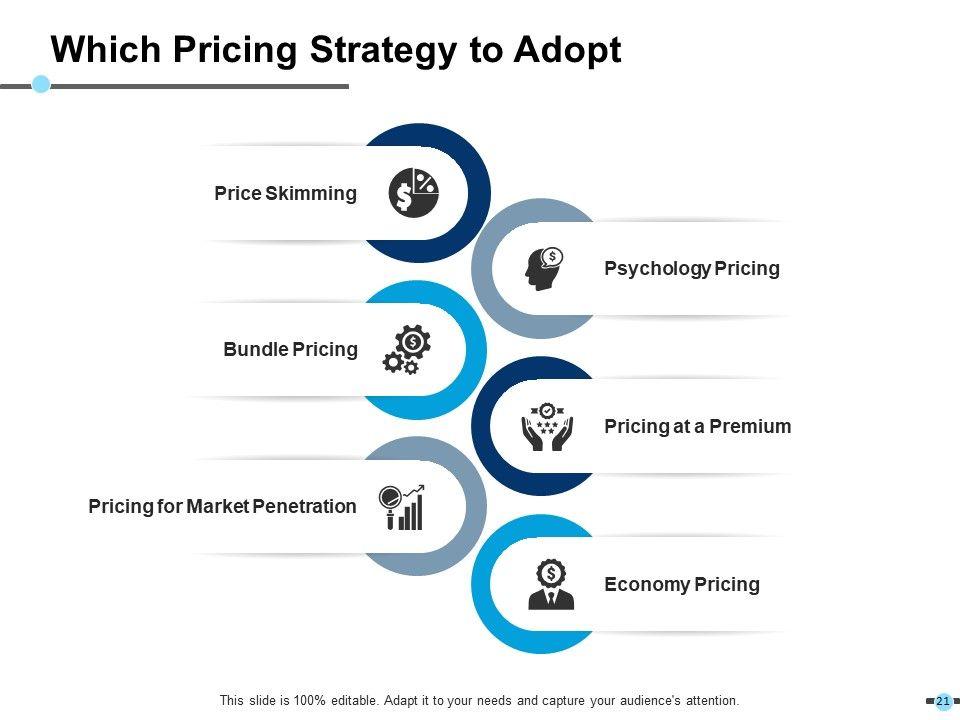 Which Pricing Strategy to Adopt

Price Skimming

Psychology Pricing

Bundle Pricing

Pricing at a Premium

Pricing for Market Penetration

Economy Pricing

This slide is 100% editable. Adapt it to your needs and capture your audience's attention.

21